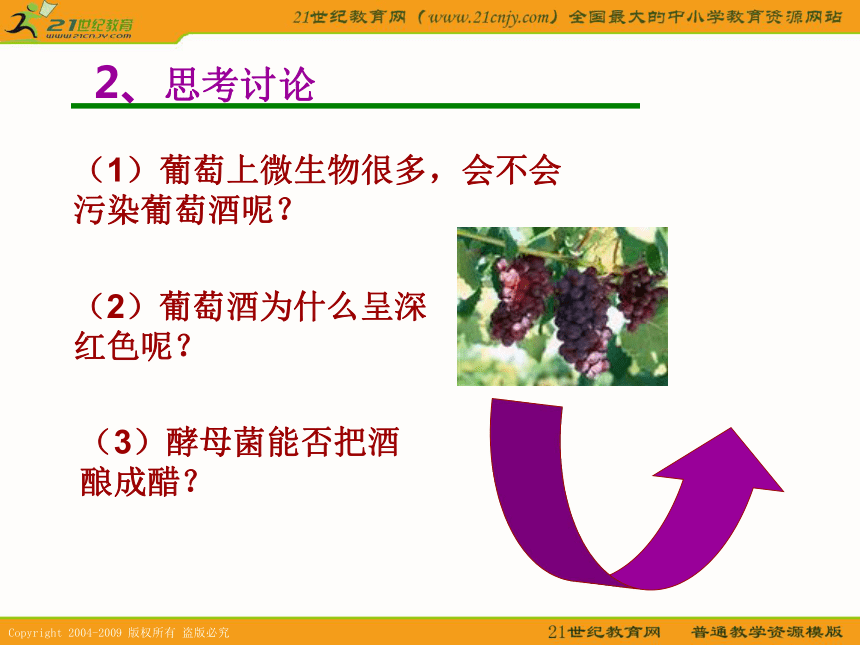 21世纪教育
www.21cnjy.com

21世纪教育网（www.21cnjy.com）全国最大的中小学教育资源网站

2、思考讨论

（1）葡萄上微生物很多，会不会污染葡萄酒呢？

（2）葡萄酒为什么呈深红色呢？

（3）酵母菌能否把酒酿成醋？

Copyright 2004-2009 版权所有 盗版必究

21世纪教育网　普通教学资源模版